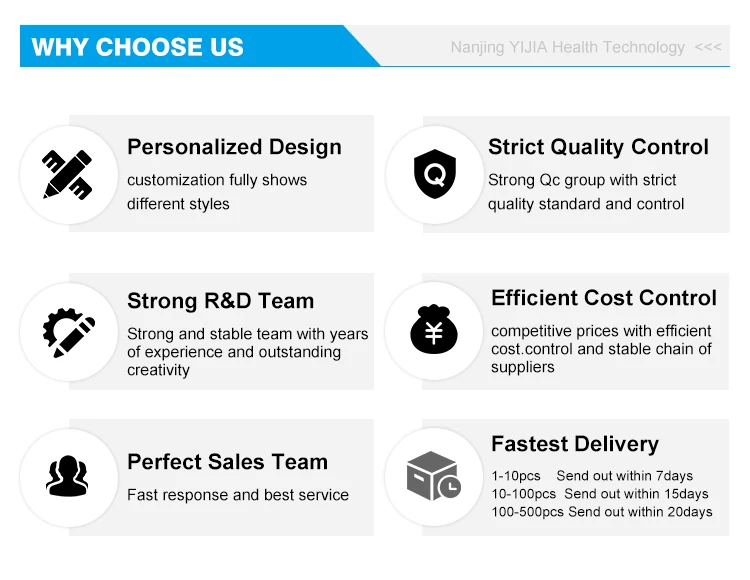 WHY CHOOSE US

Nanjing YIJIA Health Technology <<<

Personalized Design

customization fully shows different styles

Strict Quality Control

Q

Strong Qc group with strict quality standard and control

Strong R&D Team

Strong and stable team with years of experience and outstanding creativity

Efficient Cost Control

¥

competitive prices with efficient cost.control and stable chain of suppliers

Perfect Sales Team

Fast response and best service

Fastest Delivery

1-10pcs Send out within 7days
10-100pcs Send out within 15days
100-500pcs Send out within 20days